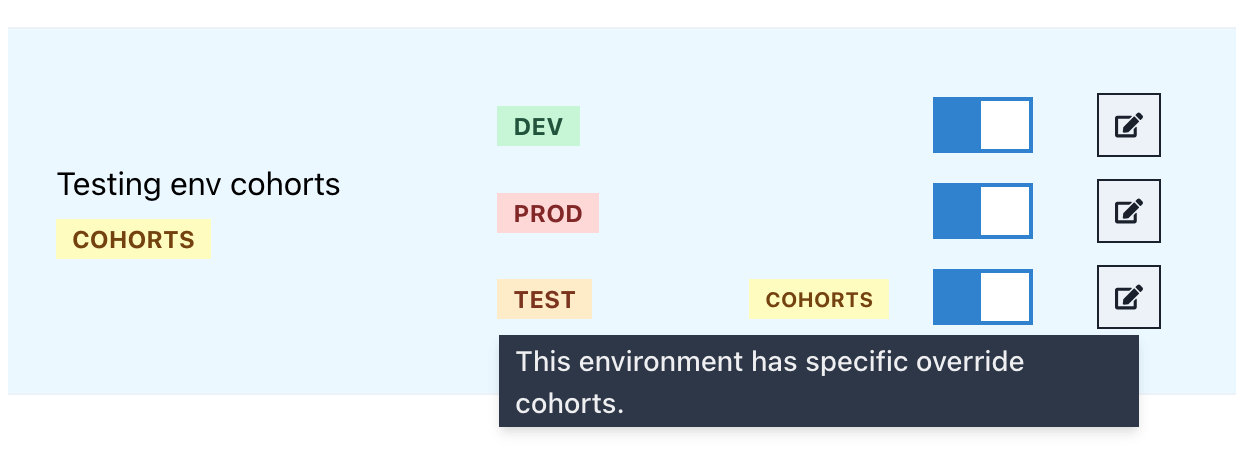 Testing env cohorts
COHORTS

DEV

PROD

TEST COHORTS

This environment has specific override cohorts.